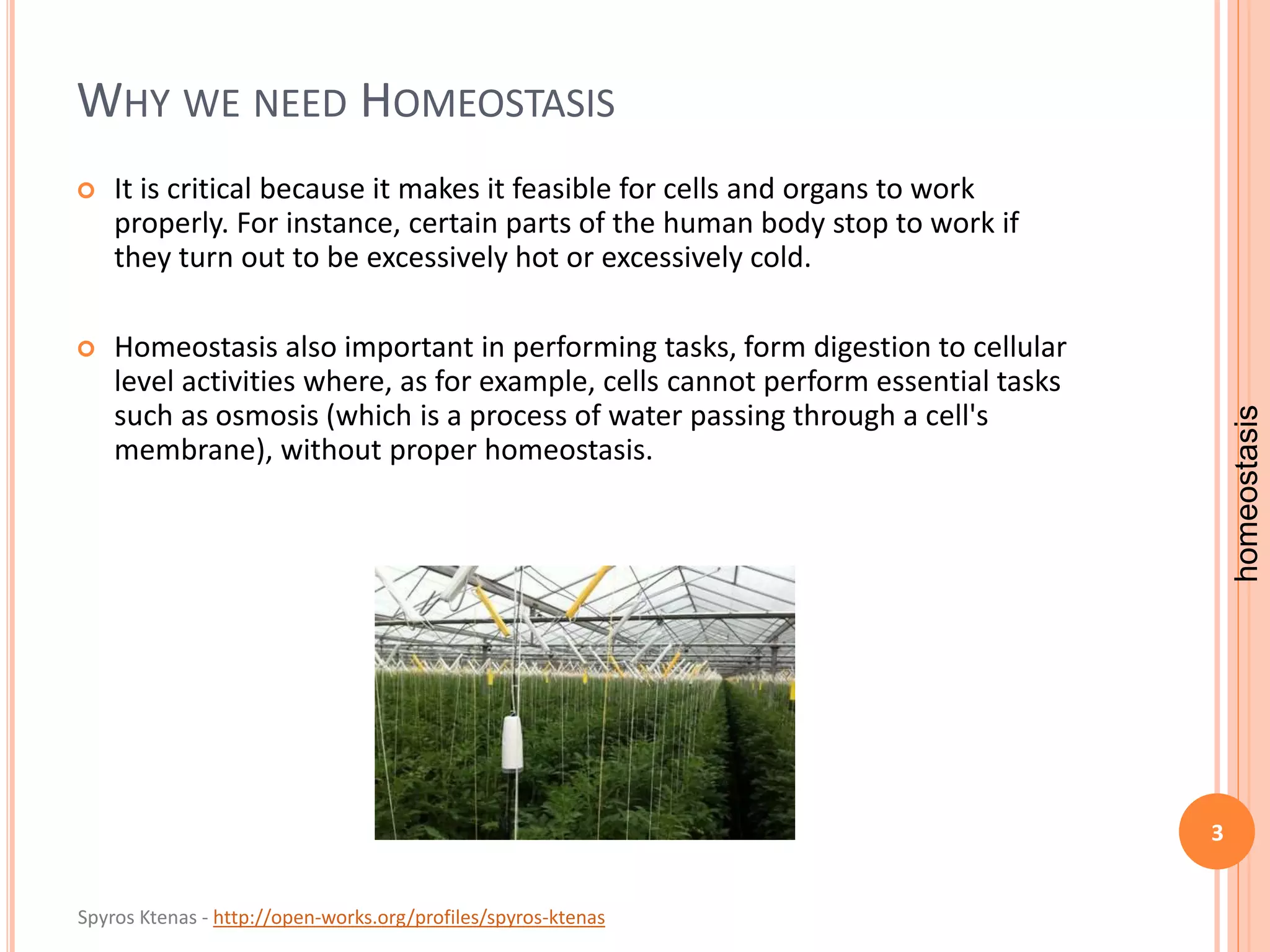 WHY WE NEED HOMEOSTASIS

It is critical because it makes it feasible for cells and organs to work properly. For instance, certain parts of the human body stop to work if they turn out to be excessively hot or excessively cold.

Homeostasis also important in performing tasks, form digestion to cellular level activities where, as for example, cells cannot perform essential tasks such as osmosis (which is a process of water passing through a cell's membrane), without proper homeostasis.

homeostasis

3

Spyros Ktenas - http://open-works.org/profiles/spyros-ktenas